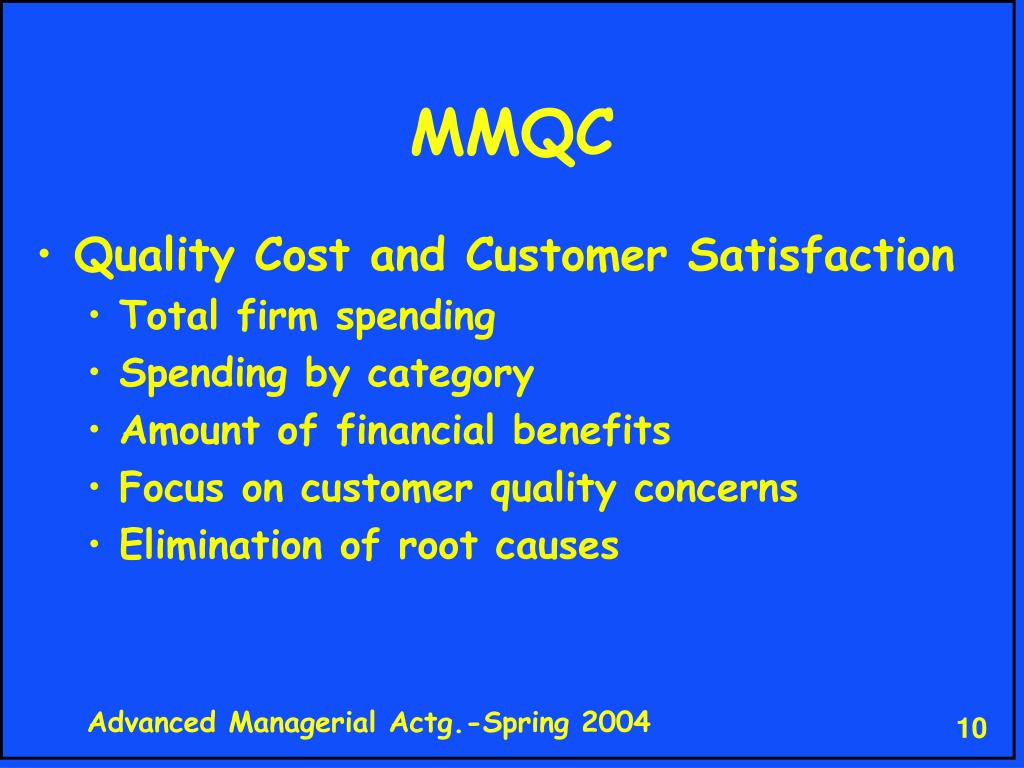 MMQC

• Quality Cost and Customer Satisfaction
  • Total firm spending
  • Spending by category
  • Amount of financial benefits
  • Focus on customer quality concerns
  • Elimination of root causes

Advanced Managerial Actg.-Spring 2004

10